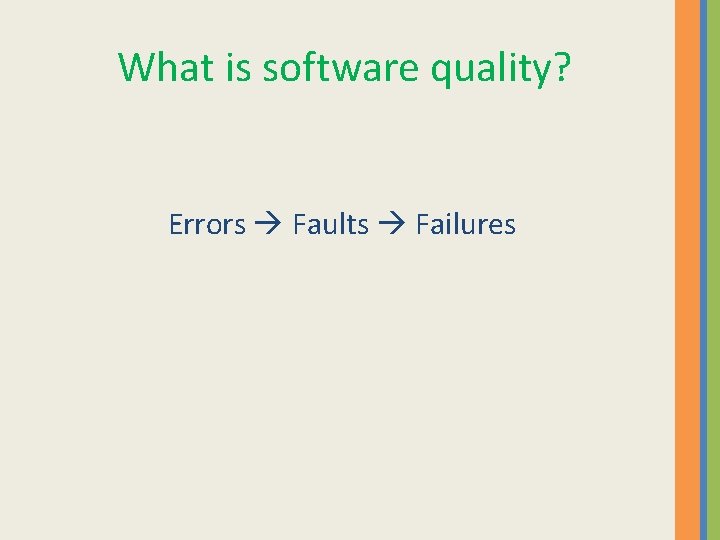 What is software quality?

Errors → Faults → Failures